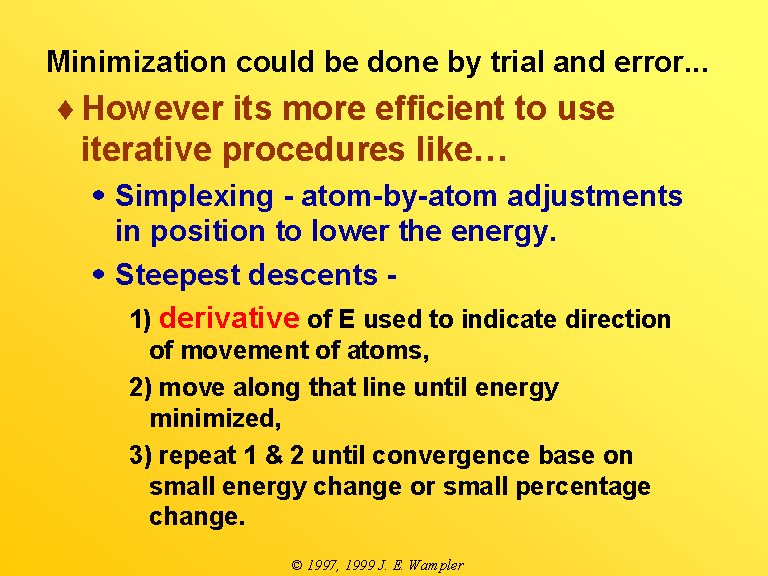 Minimization could be done by trial and error...

♦ However its more efficient to use iterative procedures like…

• Simplexing - atom-by-atom adjustments in position to lower the energy.

• Steepest descents -

1) derivative of E used to indicate direction of movement of atoms,

2) move along that line until energy minimized,

3) repeat 1 & 2 until convergence base on small energy change or small percentage change.

© 1997, 1999 J. E. Wampler